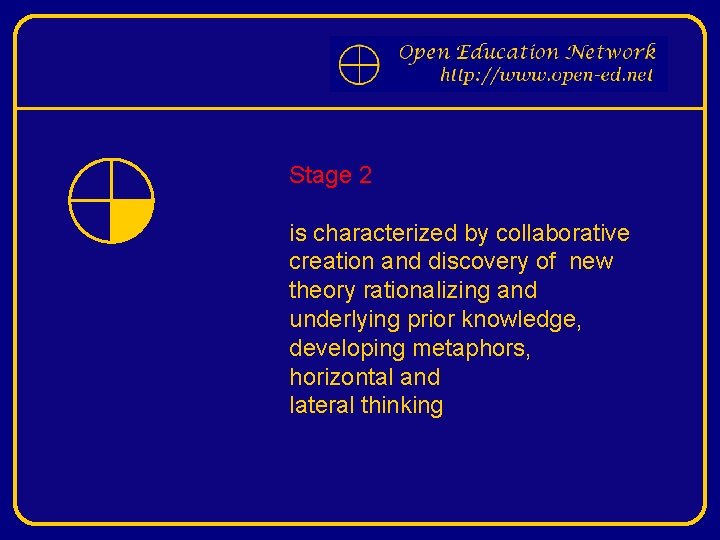 Open Education Network
http://www.open-ed.net

Stage 2

is characterized by collaborative creation and discovery of new theory rationalizing and underlying prior knowledge, developing metaphors, horizontal and lateral thinking